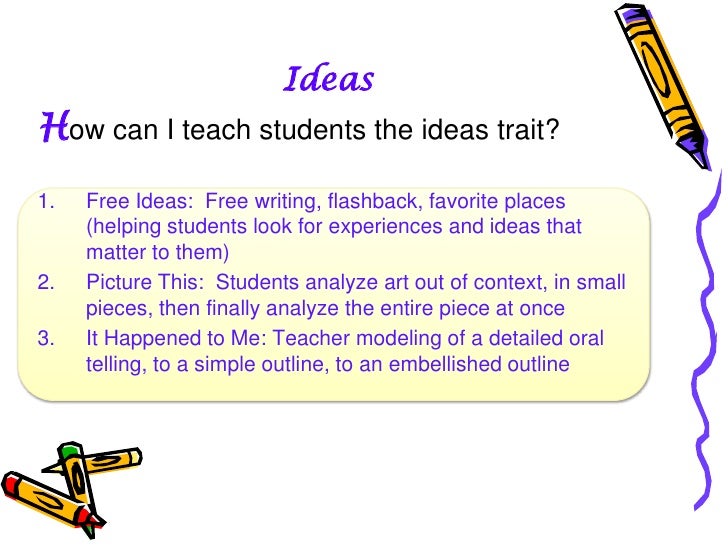 Ideas

How can I teach students the ideas trait?

1. Free Ideas: Free writing, flashback, favorite places (helping students look for experiences and ideas that matter to them)
2. Picture This: Students analyze art out of context, in small pieces, then finally analyze the entire piece at once
3. It Happened to Me: Teacher modeling of a detailed oral telling, to a simple outline, to an embellished outline